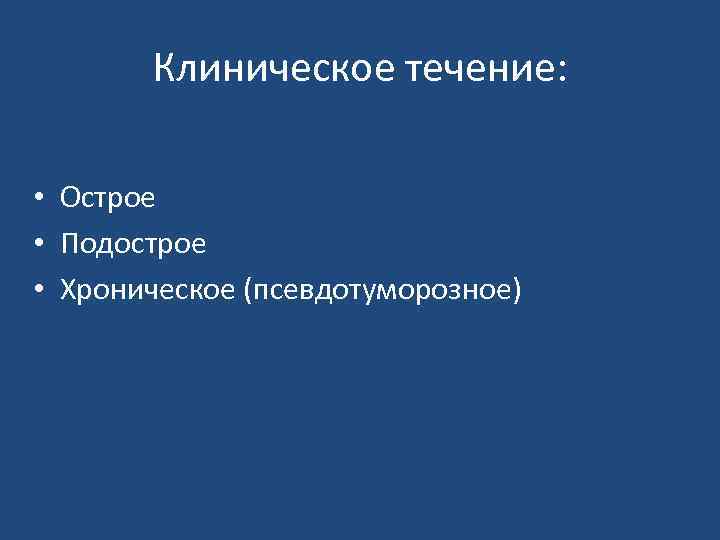 Клиническое течение:

• Острое
• Подострое
• Хроническое (псевдотуморозное)